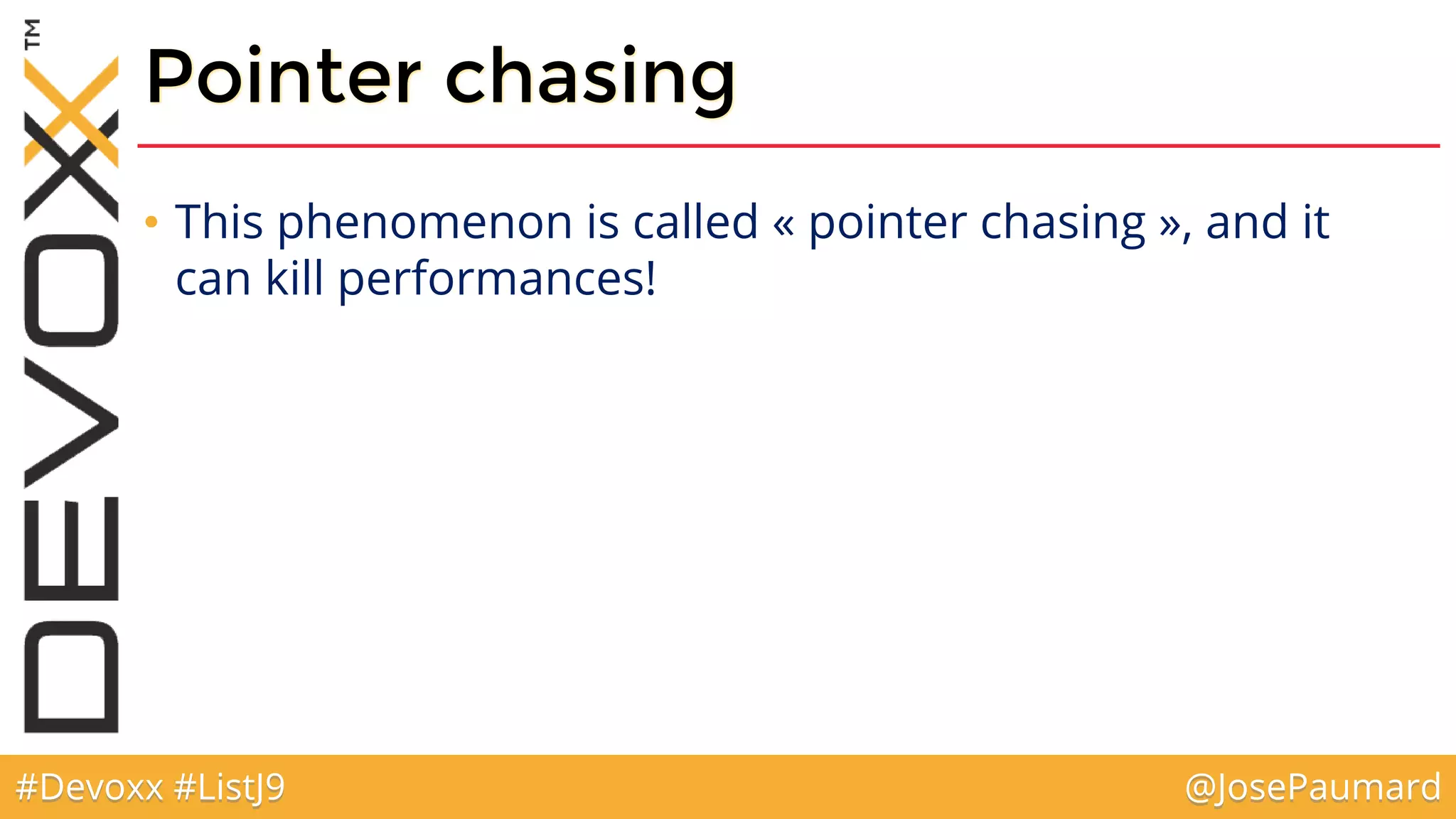 DEVOXX™

Pointer chasing

• This phenomenon is called « pointer chasing », and it can kill performances!

#Devoxx #ListJ9

@JosePaumard